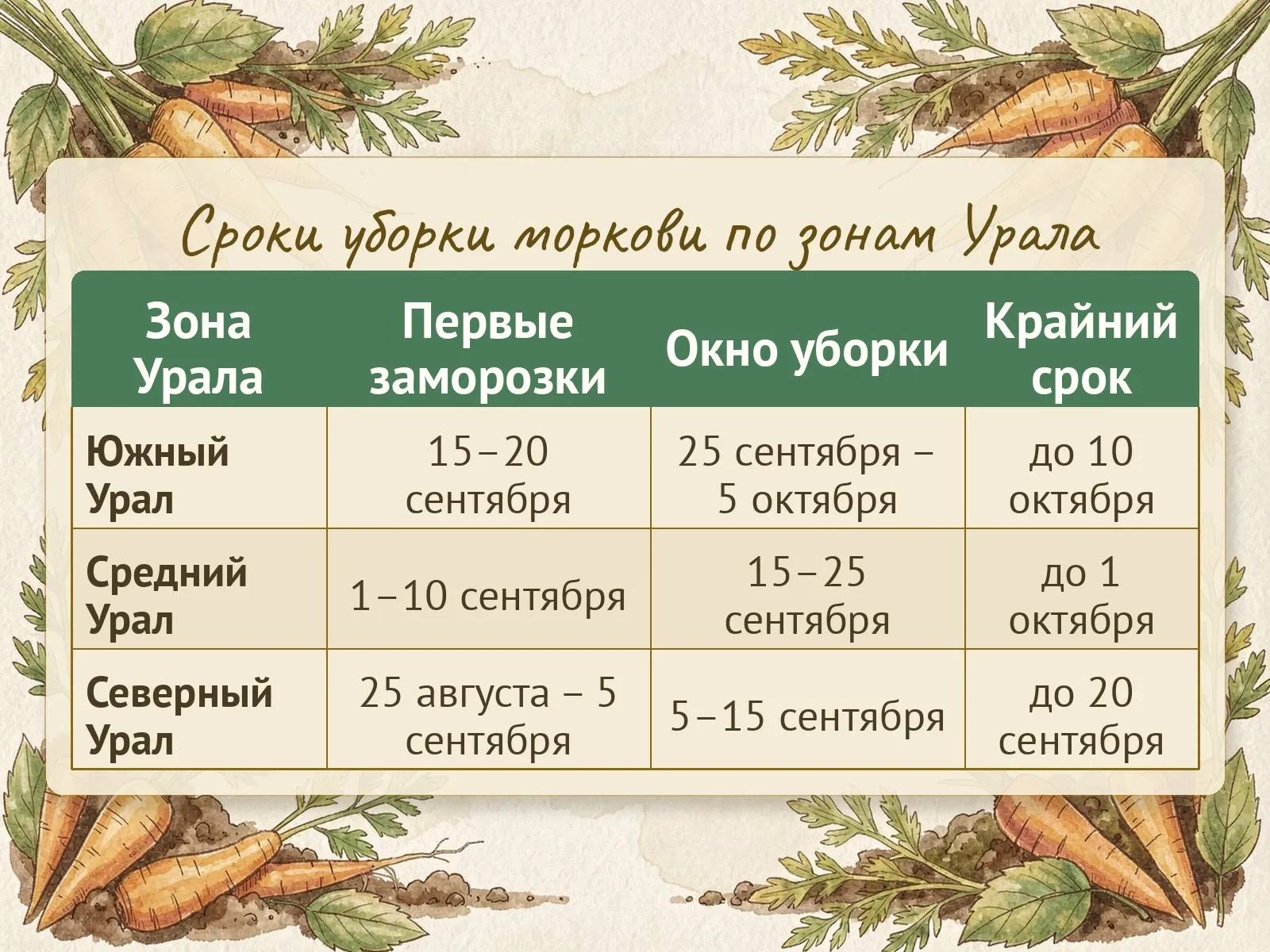 Сроки уборки моркови по зонам Урала

| Зона Урала | Первые заморозки | Окно уборки | Крайний срок |
|---|---|---|---|
| Южный Урал | 15–20 сентября | 25 сентября – 5 октября | до 10 октября |
| Средний Урал | 1–10 сентября | 15–25 сентября | до 1 октября |
| Северный Урал | 25 августа – 5 сентября | 5–15 сентября | до 20 сентября |